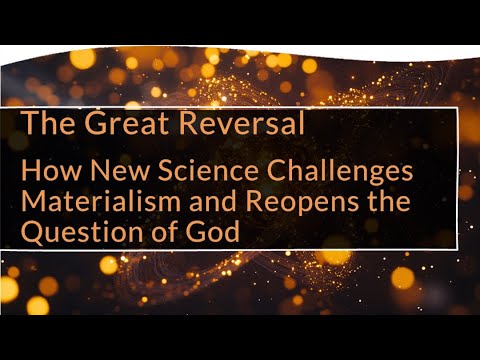 The Great Reversal

How New Science Challenges Materialism and Reopens the Question of God